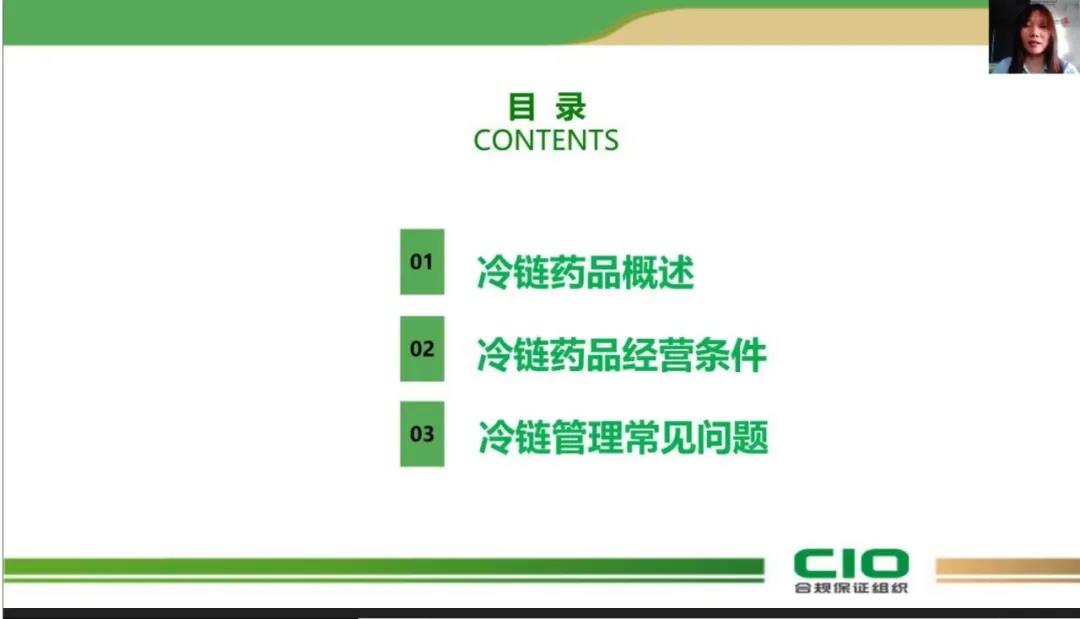 目 录
CONTENTS

01 冷链药品概述

02 冷链药品经营条件

03 冷链管理常见问题

CIO
合规保证组织